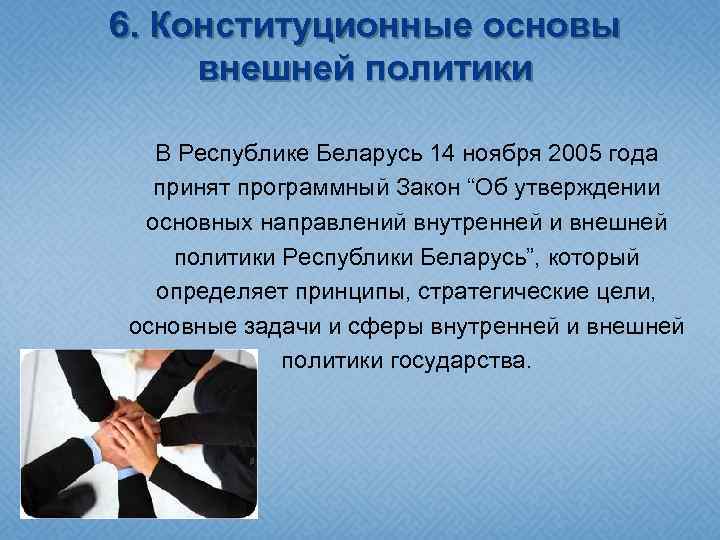 6. Конституционные основы внешней политики

В Республике Беларусь 14 ноября 2005 года принят программный Закон “Об утверждении основных направлений внутренней и внешней политики Республики Беларусь”, который определяет принципы, стратегические цели, основные задачи и сферы внутренней и внешней политики государства.